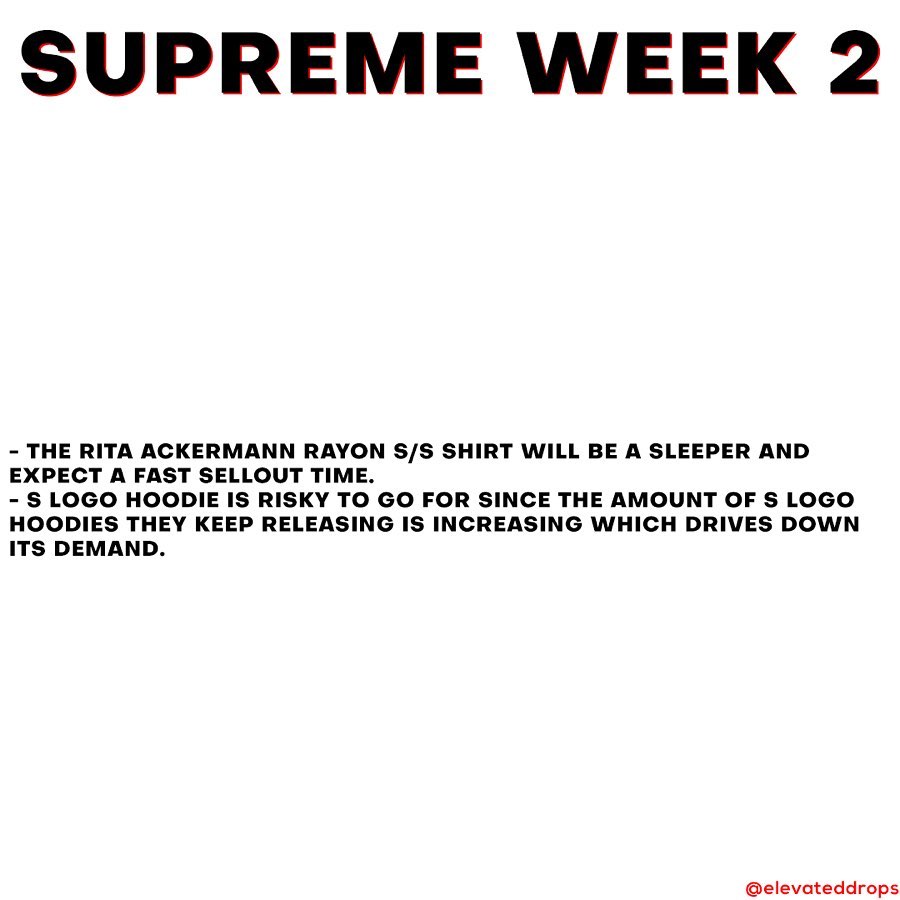 SUPREME WEEK 2

- THE RITA ACKERMANN RAYON S/S SHIRT WILL BE A SLEEPER AND EXPECT A FAST SELLOUT TIME.
- S LOGO HOODIE IS RISKY TO GO FOR SINCE THE AMOUNT OF S LOGO HOODIES THEY KEEP RELEASING IS INCREASING WHICH DRIVES DOWN ITS DEMAND.

@elevateddrops